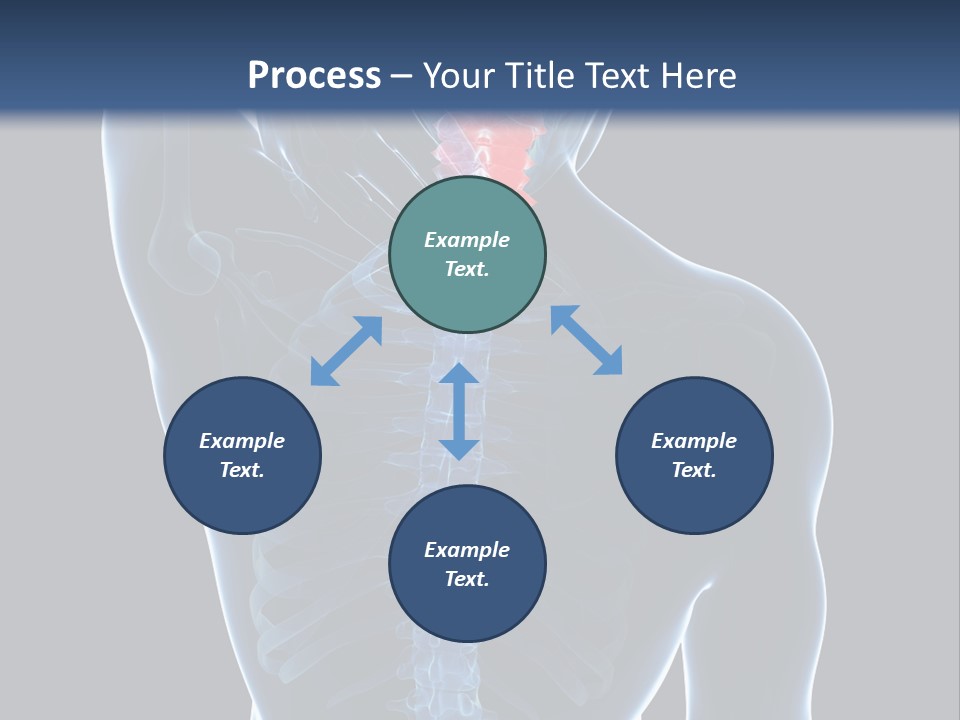 Process – Your Title Text Here

Example Text.

Example Text.

Example Text.

Example Text.